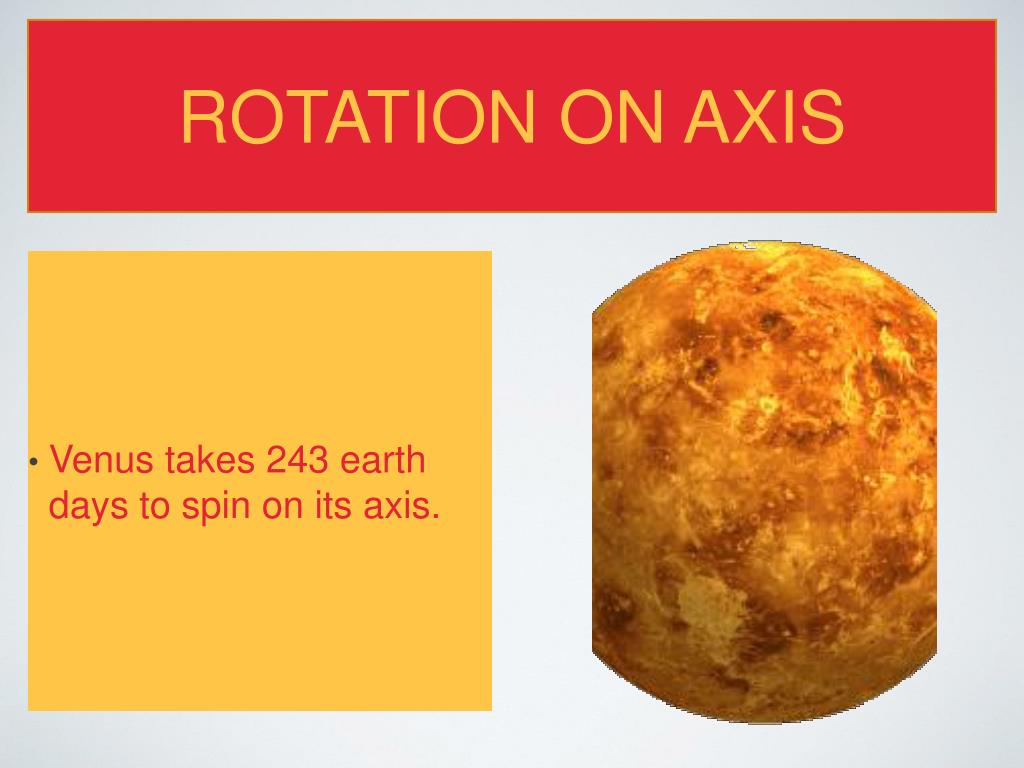 ROTATION ON AXIS

• Venus takes 243 earth days to spin on its axis.